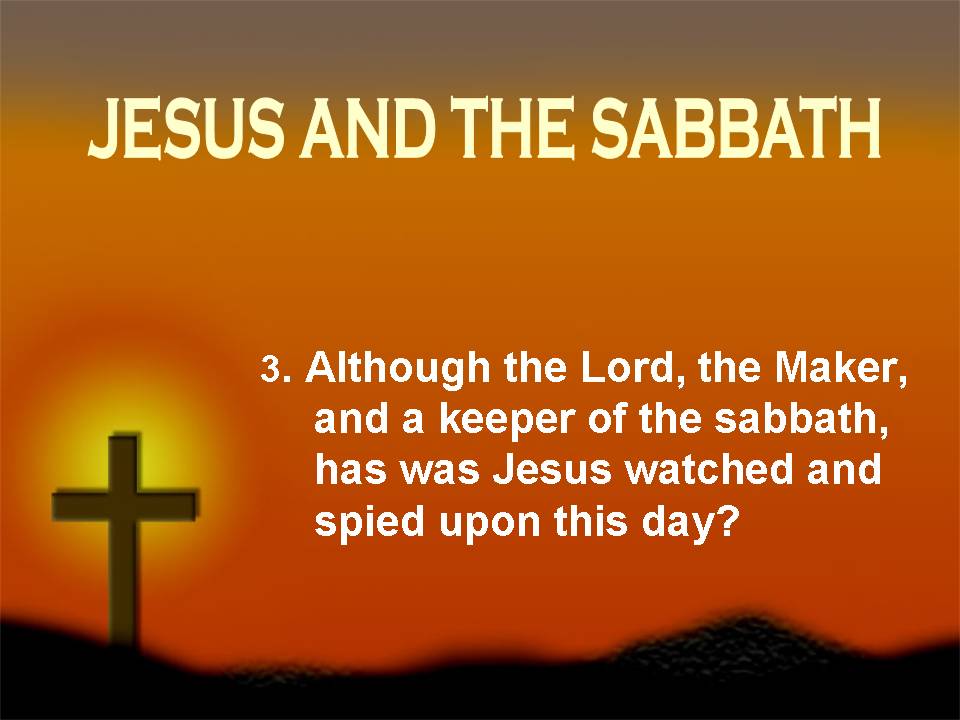 JESUS AND THE SABBATH

3. Although the Lord, the Maker, and a keeper of the sabbath, has was Jesus watched and spied upon this day?